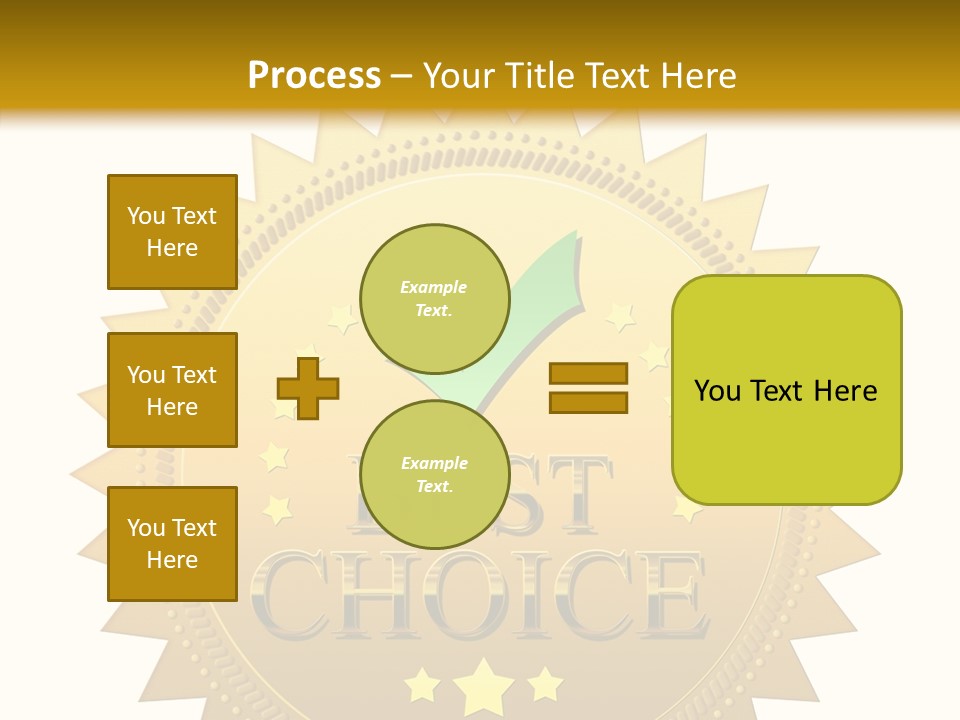 Process – Your Title Text Here

You Text Here

You Text Here

You Text Here

Example Text.

Example Text.

You Text Here

BEST

CHOICE